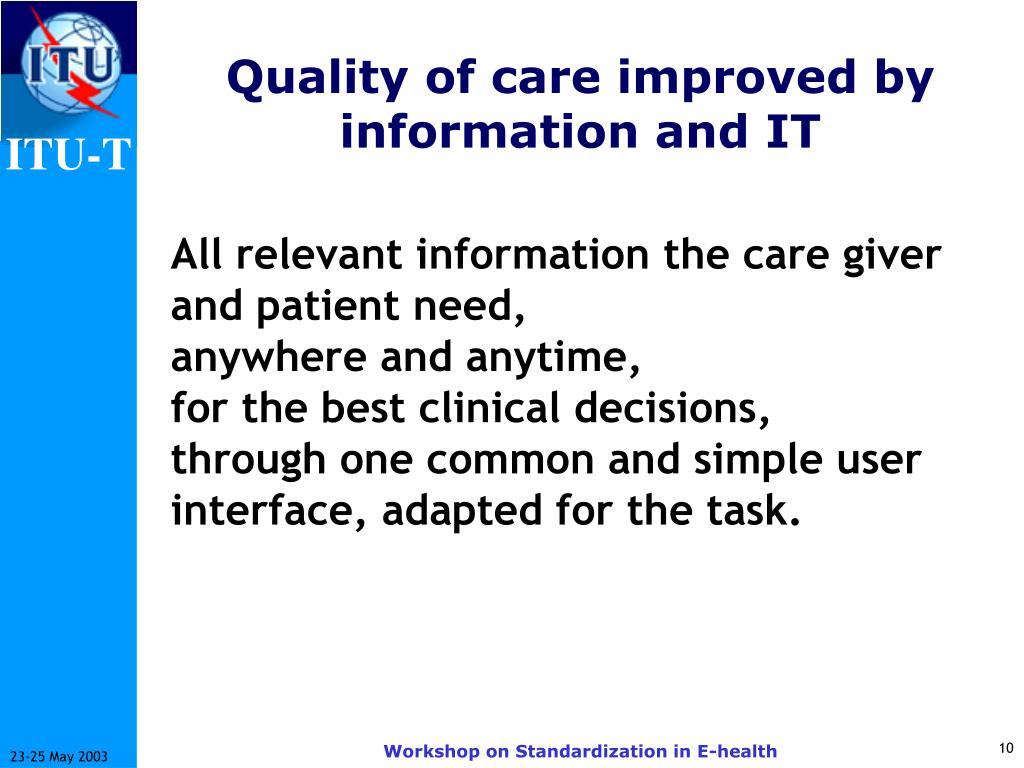 ITU

ITU-T

Quality of care improved by information and IT

All relevant information the care giver and patient need,
anywhere and anytime,
for the best clinical decisions,
through one common and simple user interface, adapted for the task.

23-25 May 2003

Workshop on Standardization in E-health

10